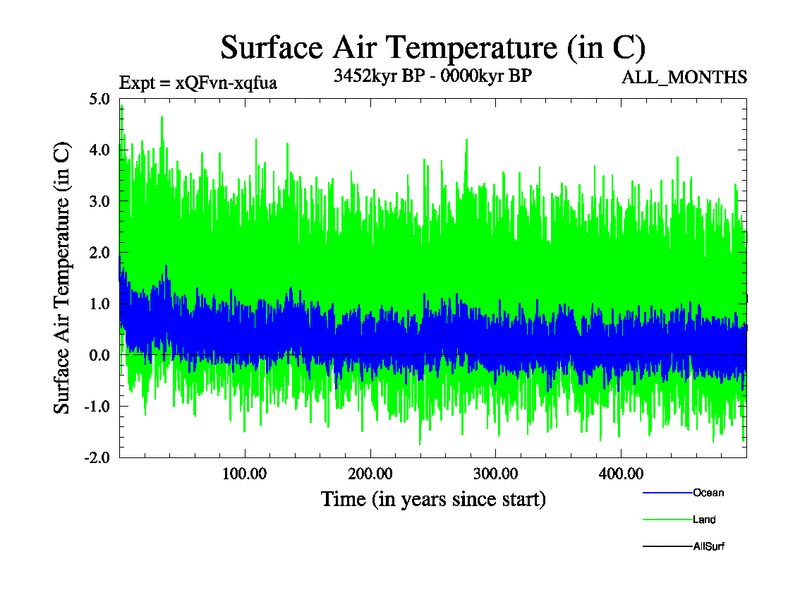 Surface Air Temperature (in C)

Expt = xQFvn-xqfua

3452kyr BP - 0000kyr BP

ALL_MONTHS

Surface Air Temperature (in C)

5.0
4.0
3.0
2.0
1.0
0.0
-1.0
-2.0

100.00
200.00
300.00
400.00

Time (in years since start)

Ocean
Land
AllSurf